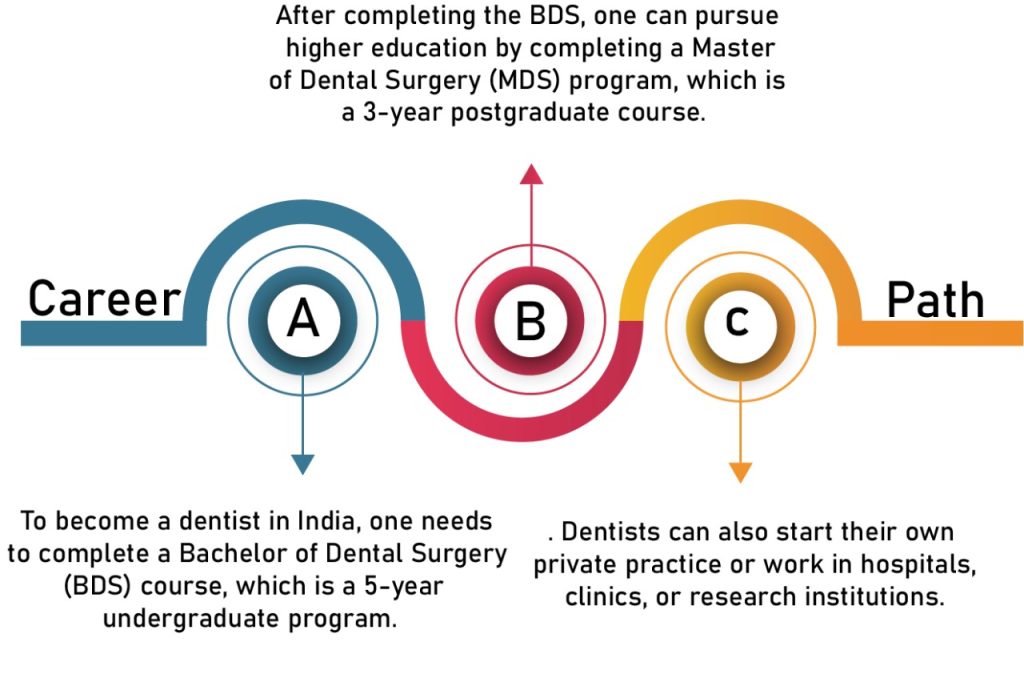 After completing the BDS, one can pursue higher education by completing a Master of Dental Surgery (MDS) program, which is a 3-year postgraduate course.

Career

A

B

C

Path

To become a dentist in India, one needs to complete a Bachelor of Dental Surgery (BDS) course, which is a 5-year undergraduate program.

. Dentists can also start their own private practice or work in hospitals, clinics, or research institutions.